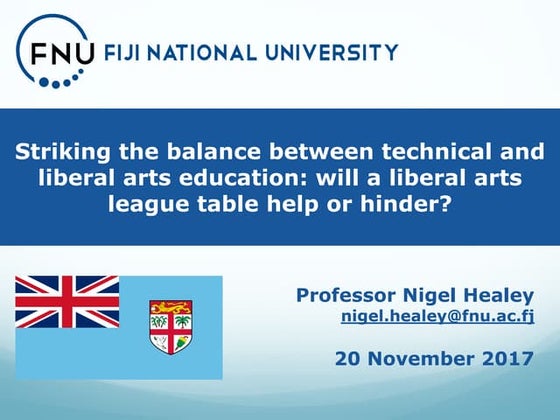 FNU FIJI NATIONAL UNIVERSITY

Striking the balance between technical and liberal arts education: will a liberal arts league table help or hinder?

Professor Nigel Healey
nigel.healey@fnu.ac.fj

20 November 2017